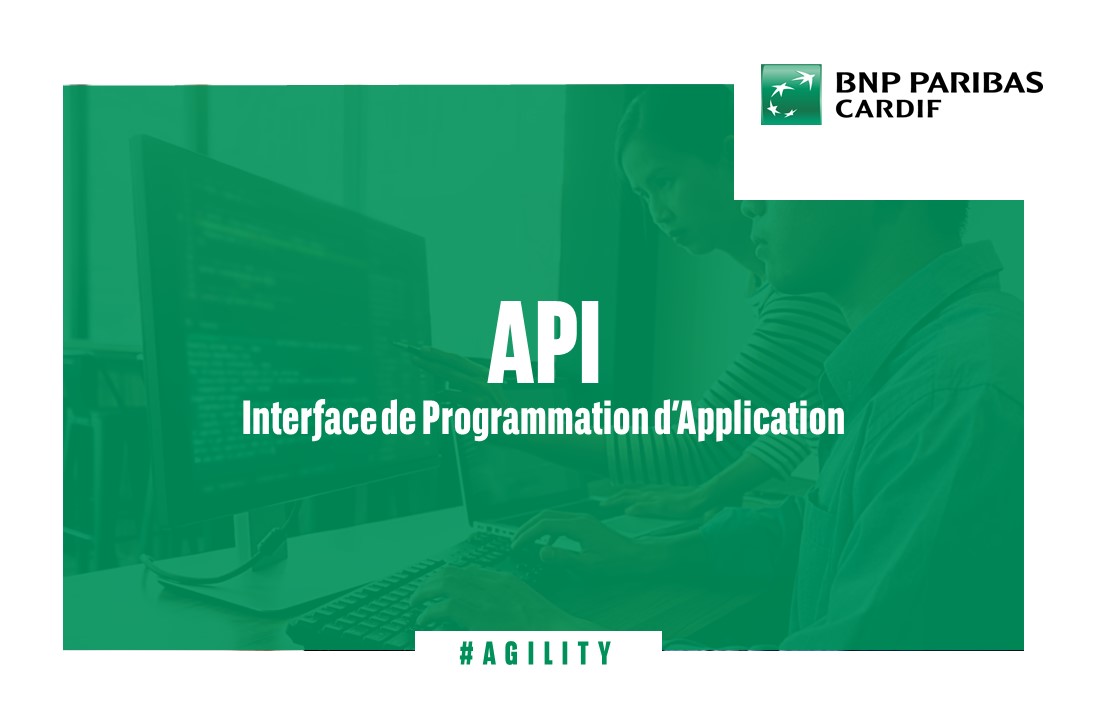 BNP PARIBAS
CARDIF

API
Interface de Programmation d'Application

#AGILITY